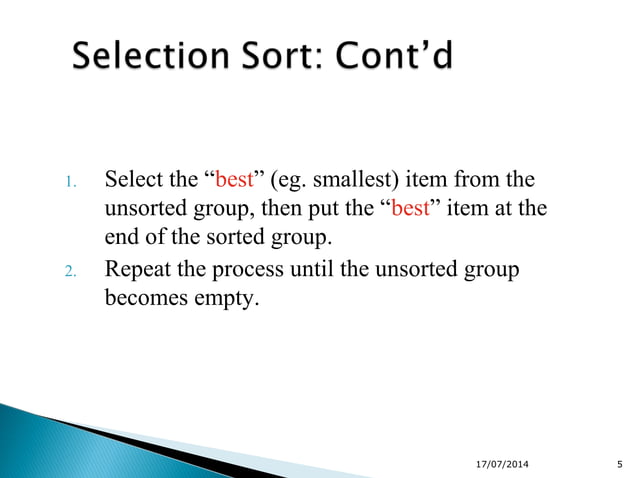 Selection Sort: Cont’d

1. Select the “best” (eg. smallest) item from the unsorted group, then put the “best” item at the end of the sorted group.
2. Repeat the process until the unsorted group becomes empty.

17/07/2014

5